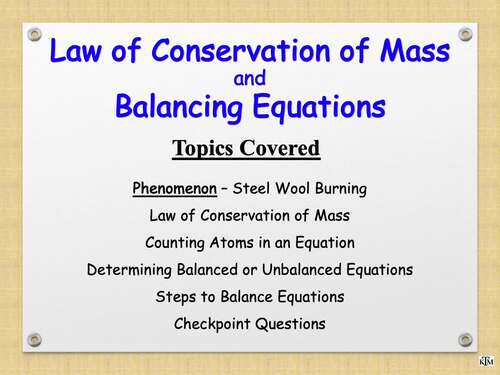 Law of Conservation of Mass
and
Balancing Equations

Topics Covered

Phenomenon – Steel Wool Burning

Law of Conservation of Mass

Counting Atoms in an Equation

Determining Balanced or Unbalanced Equations

Steps to Balance Equations

Checkpoint Questions

KTM